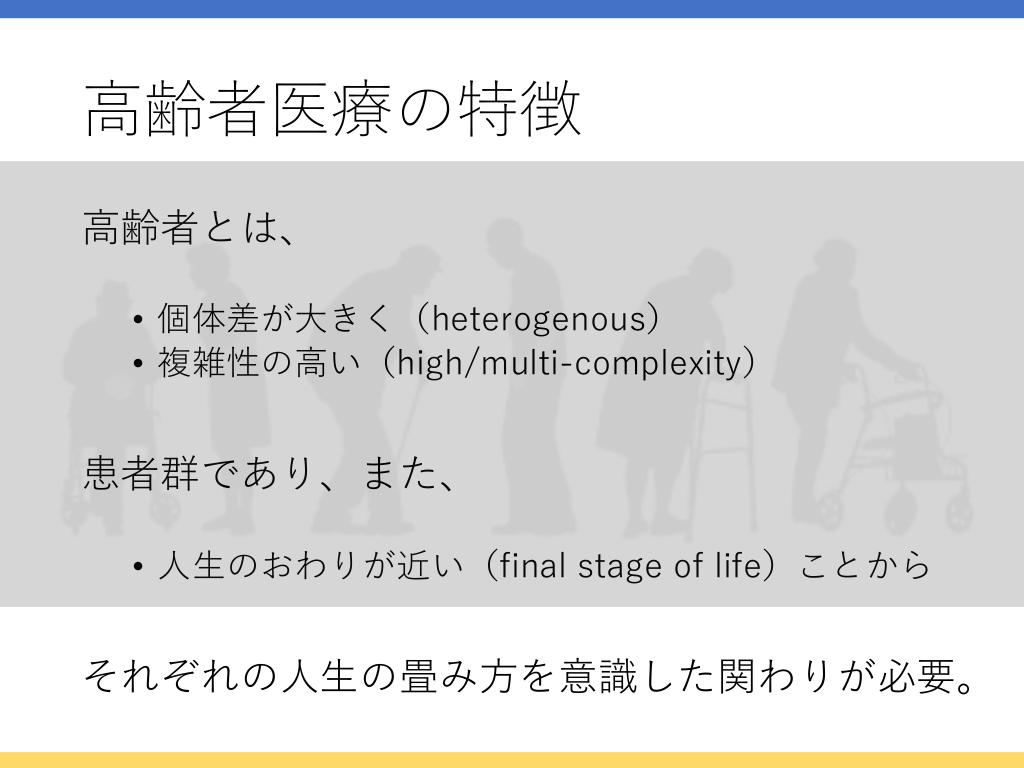 高齢者医療の特徴

高齢者とは、

• 個体差が大きく（heterogenous）
• 複雑性の高い（high/multi-complexity）

患者群であり、また、

• 人生のおわりが近い（final stage of life）ことから

それぞれの人生の畳み方を意識した関わりが必要。